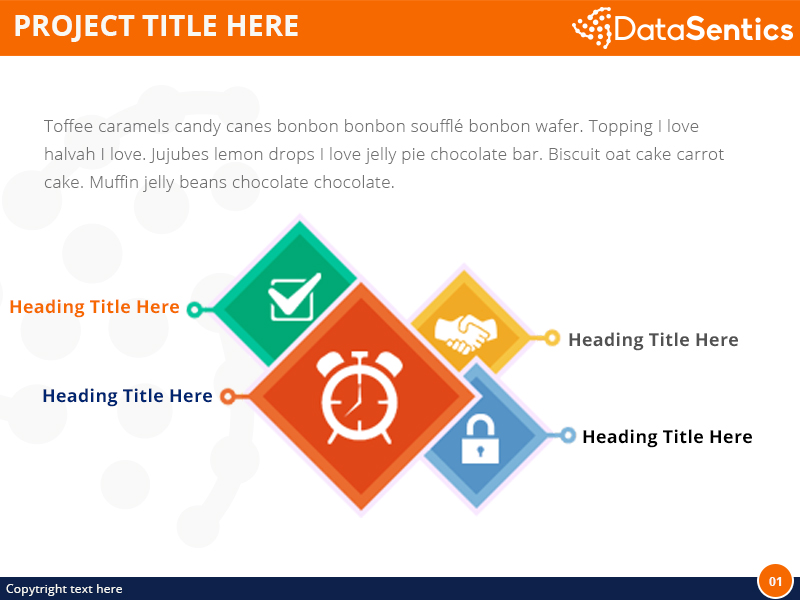 PROJECT TITLE HERE

DataSentics

Toffee caramels candy canes bonbon bonbon soufflé bonbon wafer. Topping I love halvah I love. Jujubes lemon drops I love jelly pie chocolate bar. Biscuit oat cake carrot cake. Muffin jelly beans chocolate chocolate.

Heading Title Here

Heading Title Here

Heading Title Here

Heading Title Here

Copyright text here

01